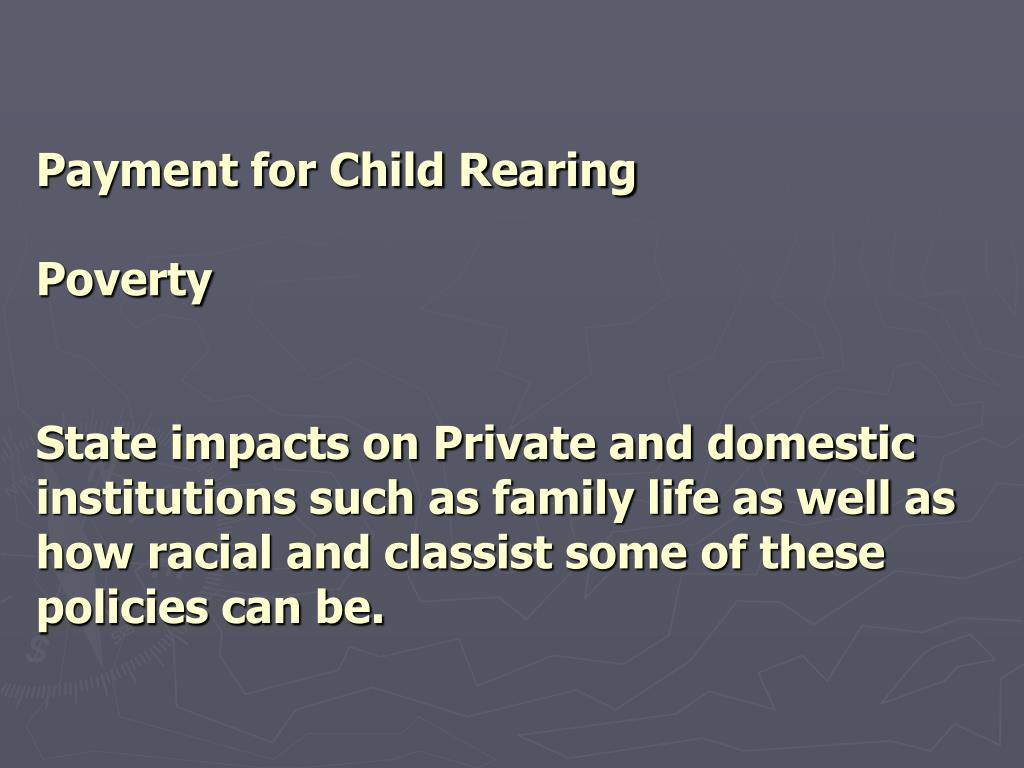 Payment for Child Rearing

Poverty

State impacts on Private and domestic institutions such as family life as well as how racial and classist some of these policies can be.